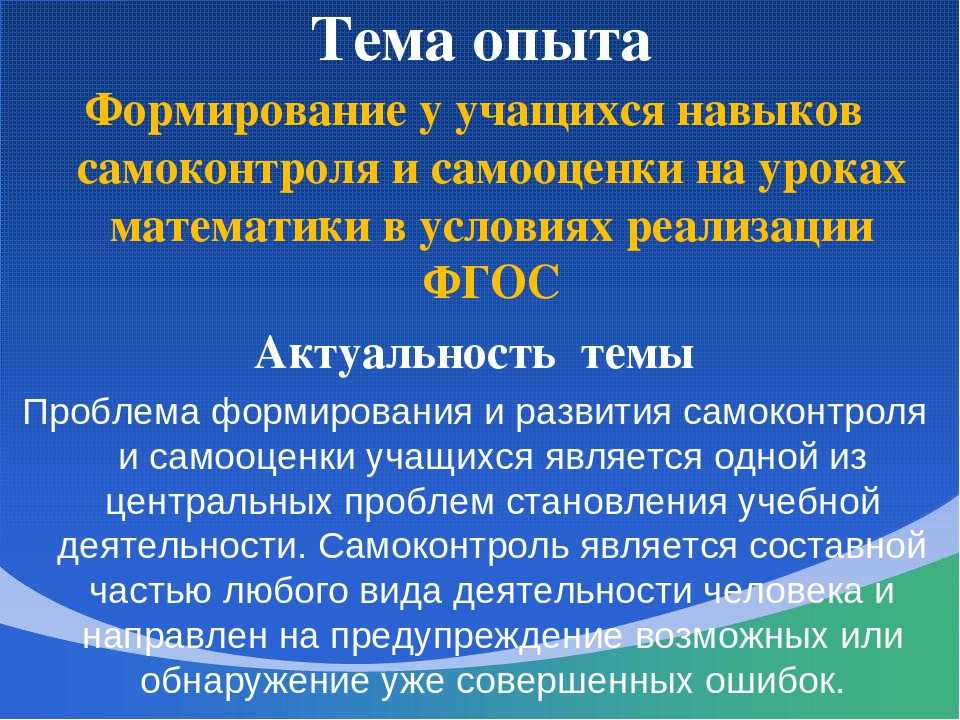 Тема опыта

Формирование у учащихся навыков самоконтроля и самооценки на уроках математики в условиях реализации ФГОС

Актуальность темы

Проблема формирования и развития самоконтроля и самооценки учащихся является одной из центральных проблем становления учебной деятельности. Самоконтроль является составной частью любого вида деятельности человека и направлен на предупреждение возможных или обнаружение уже совершенных ошибок.